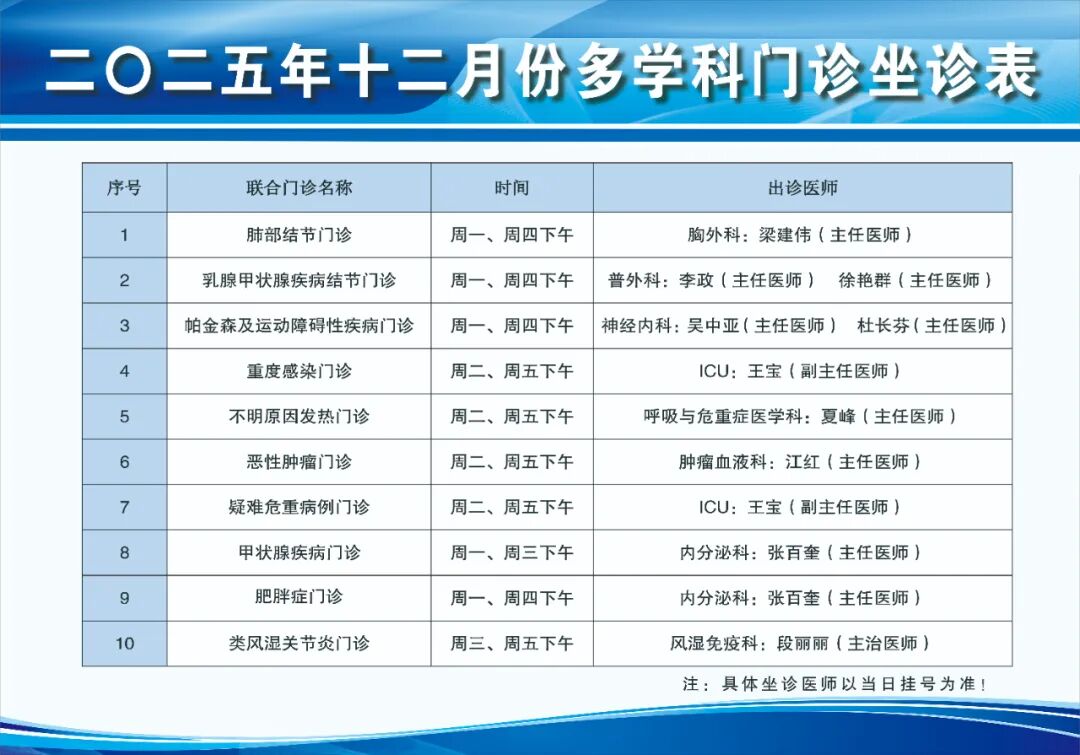 二〇二五年十二月份多学科门诊坐诊表

| 序号 | 联合门诊名称 | 时间 | 出诊医师 |
|---|---|---|---|
| 1 | 肺部结节门诊 | 周一、周四下午 | 胸外科：梁建伟（主任医师） |
| 2 | 乳腺甲状腺疾病结节门诊 | 周一、周四下午 | 普外科：李政（主任医师） 徐艳群（主任医师） |
| 3 | 帕金森及运动障碍性疾病门诊 | 周一、周四下午 | 神经内科：吴中亚（主任医师） 杜长芬（主任医师） |
| 4 | 重度感染门诊 | 周二、周五下午 | ICU：王宝（副主任医师） |
| 5 | 不明原因发热门诊 | 周二、周五下午 | 呼吸与危重症医学科：夏峰（主任医师） |
| 6 | 恶性肿瘤门诊 | 周二、周五下午 | 肿瘤血液科：江红（主任医师） |
| 7 | 疑难危重病例门诊 | 周二、周五下午 | ICU：王宝（副主任医师） |
| 8 | 甲状腺疾病门诊 | 周一、周三下午 | 内分泌科：张百奎（主任医师） |
| 9 | 肥胖症门诊 | 周一、周四下午 | 内分泌科：张百奎（主任医师） |
| 10 | 类风湿关节炎门诊 | 周三、周五下午 | 风湿免疫科：段丽丽（主治医师） |

注：具体坐诊医师以当日挂号为准！